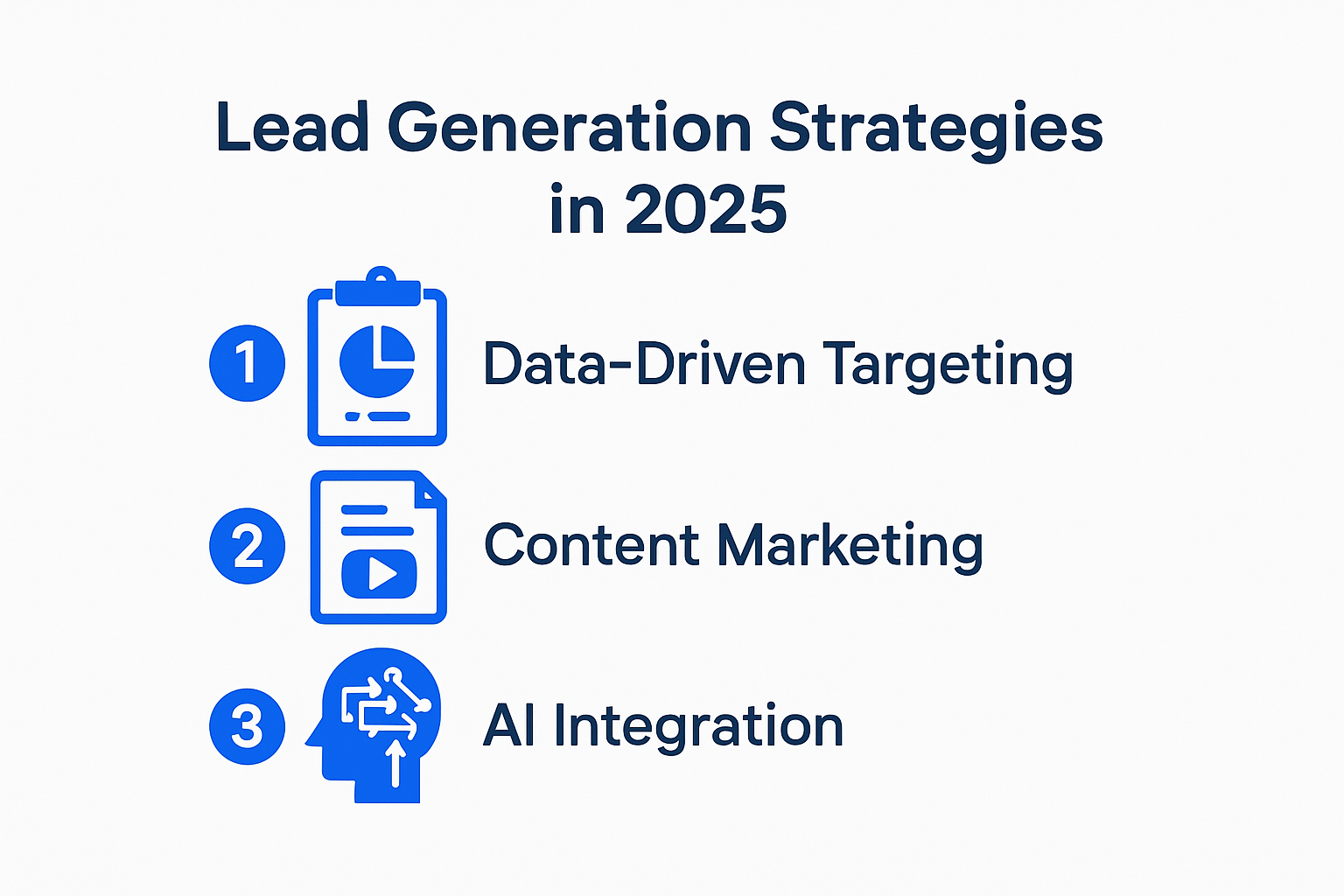 Lead Generation Strategies in 2025

1 Data-Driven Targeting

2 Content Marketing

3 AI Integration